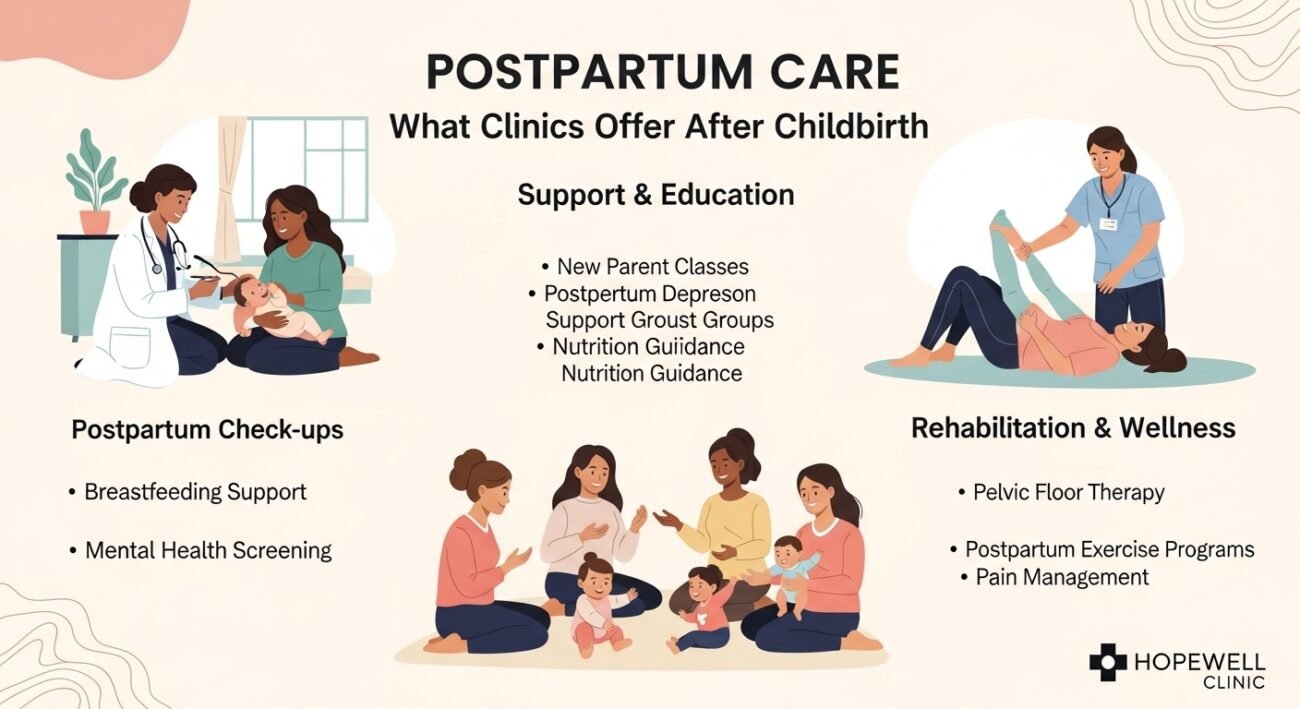 POSTPARTUM CARE
What Clinics Offer After Childbirth

Support & Education

• New Parent Classes
• Postpertum Depreson Support Groust Groups
• Nutrition Guiidance Nutrition Guidance

Postpartum Check-ups

• Breastfeeding Support

• Mental Health Screening

Rehabilitation & Wellness

• Pelvic Floor Therapy

• Postpartum Exercise Programs
• Pain Management

HOPEWELL
CLINIC